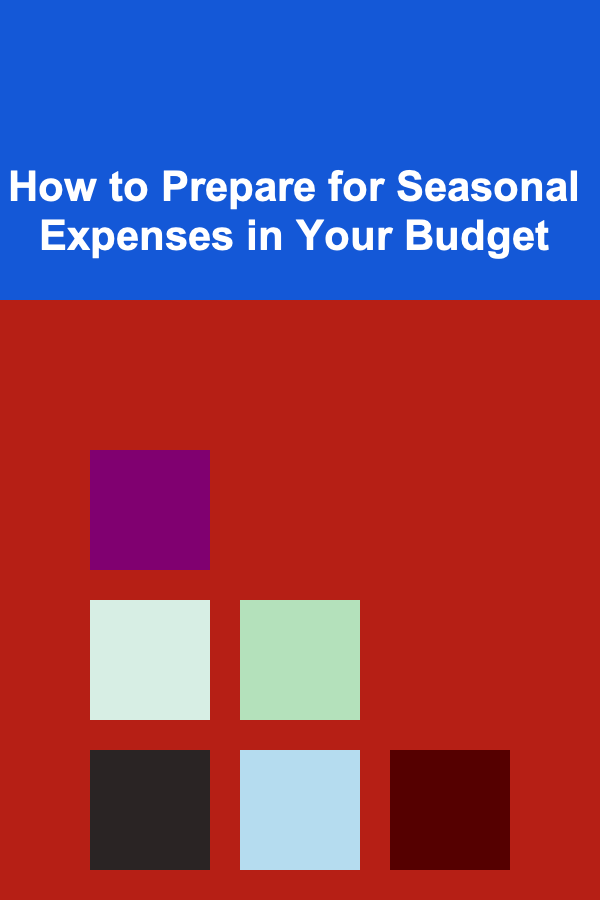 How to Prepare for Seasonal Expenses in Your Budget